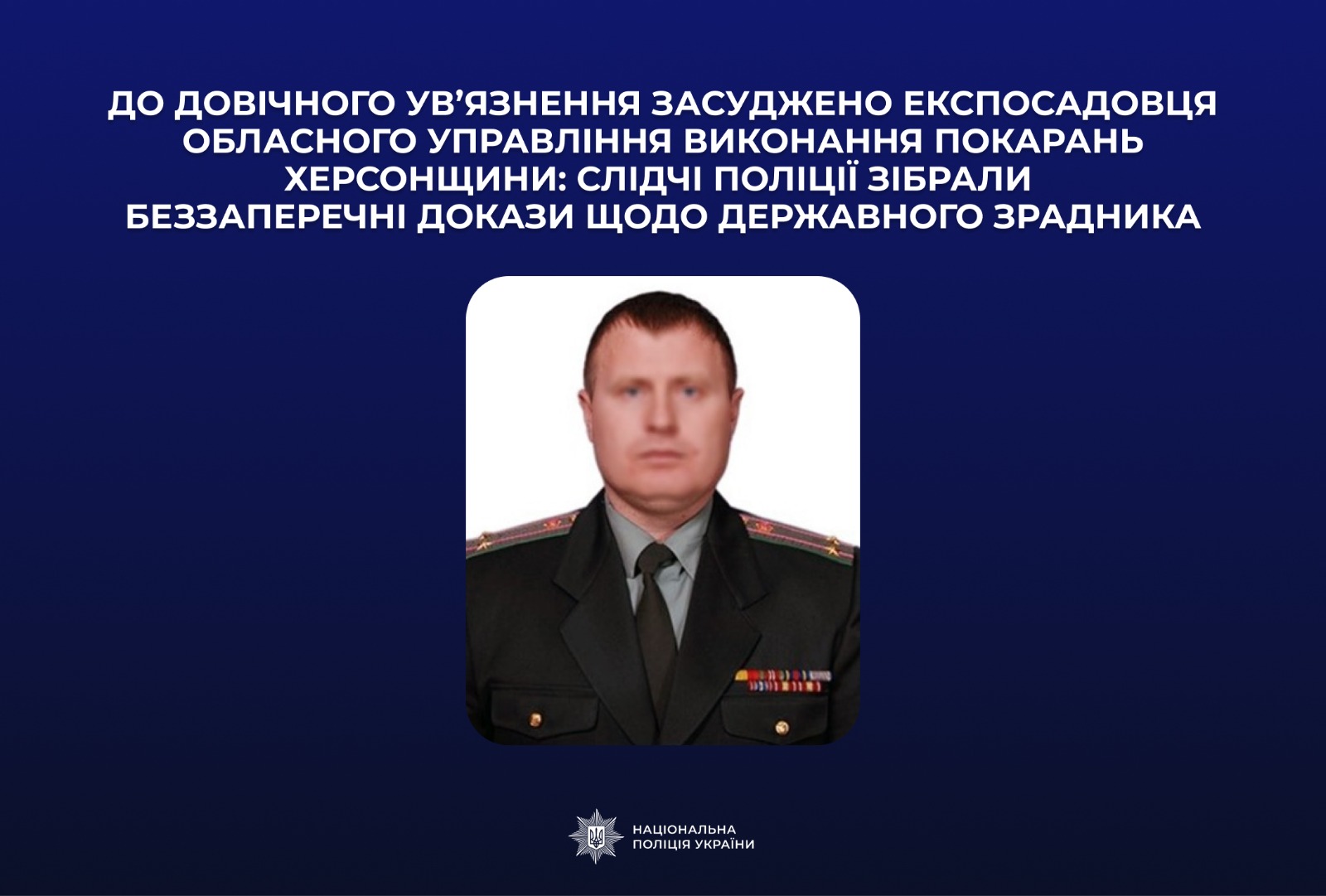 ДО ДОВІЧНОГО УВ’ЯЗНЕННЯ ЗАСУДЖЕНО ЕКСПОСАДОВЦЯ ОБЛАСНОГО УПРАВЛІННЯ ВИКОНАННЯ ПОКАРАНЬ ХЕРСОНЩИНИ: СЛІДЧІ ПОЛІЦІЇ ЗІБРАЛИ БЕЗЗАПЕРЕЧНІ ДОКАЗИ ЩОДО ДЕРЖАВНОГО ЗРАДНИКА

НАЦІОНАЛЬНА ПОЛІЦІЯ УКРАЇНИ